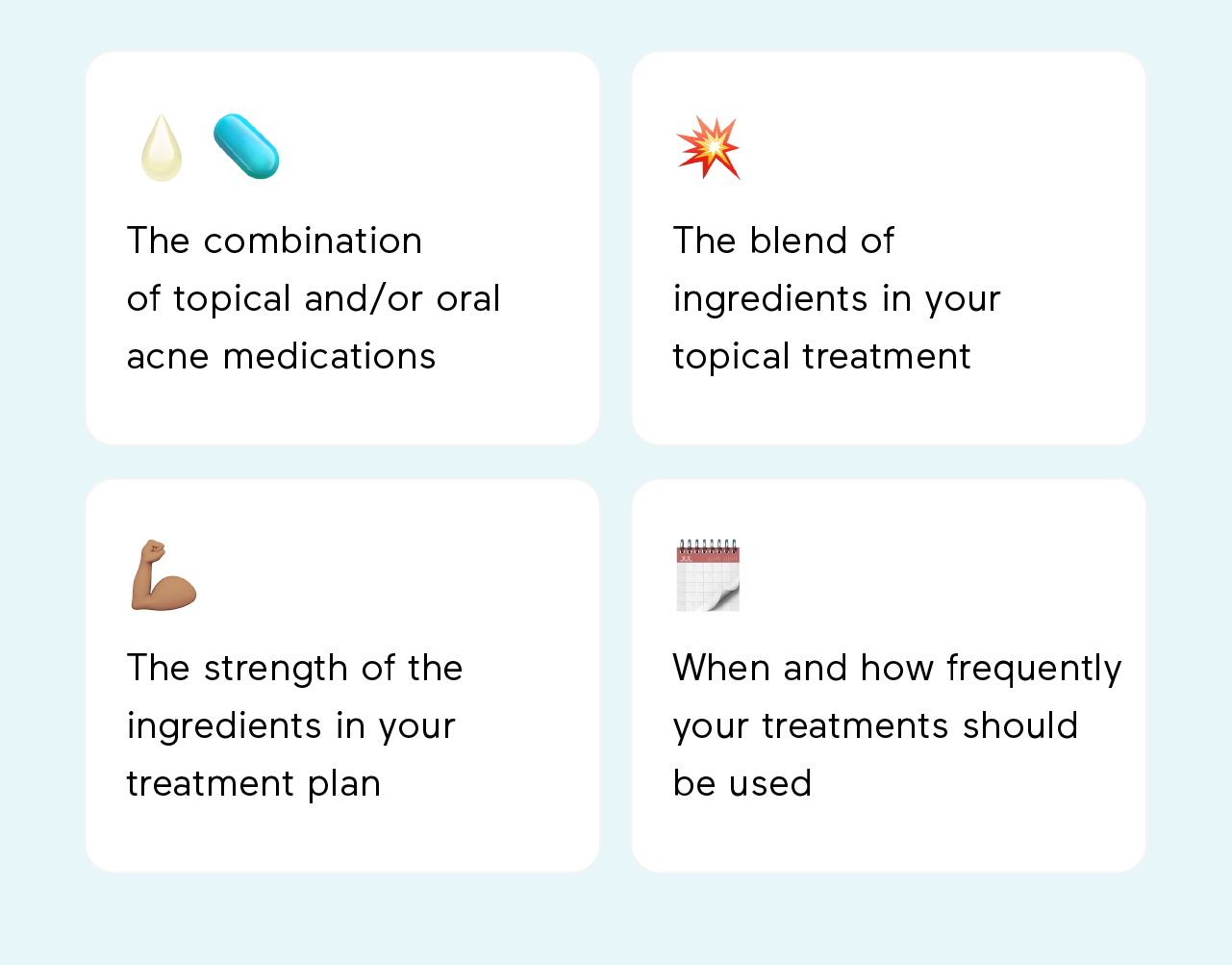 The combination of topical and/or oral acne medications

The blend of ingredients in your topical treatment

The strength of the ingredients in your treatment plan

JUL

When and how frequently your treatments should be used